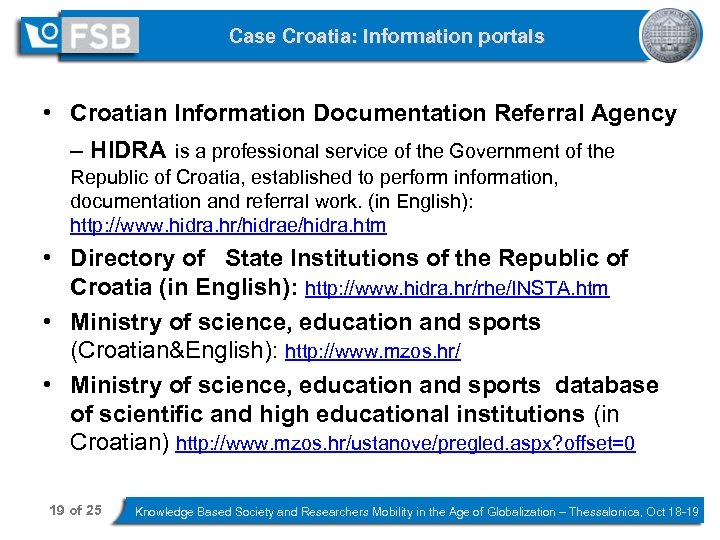 FSB

Case Croatia: Information portals

• Croatian Information Documentation Referral Agency – HIDRA is a professional service of the Government of the Republic of Croatia, established to perform information, documentation and referral work. (in English): http://www.hidra.hr/hidrae/hidra.htm

• Directory of State Institutions of the Republic of Croatia (in English): http://www.hidra.hr/rhe/INSTA.htm

• Ministry of science, education and sports (Croatian&English): http://www.mzos.hr/

• Ministry of science, education and sports database of scientific and high educational institutions (in Croatian) http://www.mzos.hr/ustanove/pregled.aspx?offset=0

19 of 25

Knowledge Based Society and Researchers Mobility in the Age of Globalization – Thessalonica, Oct 18-19